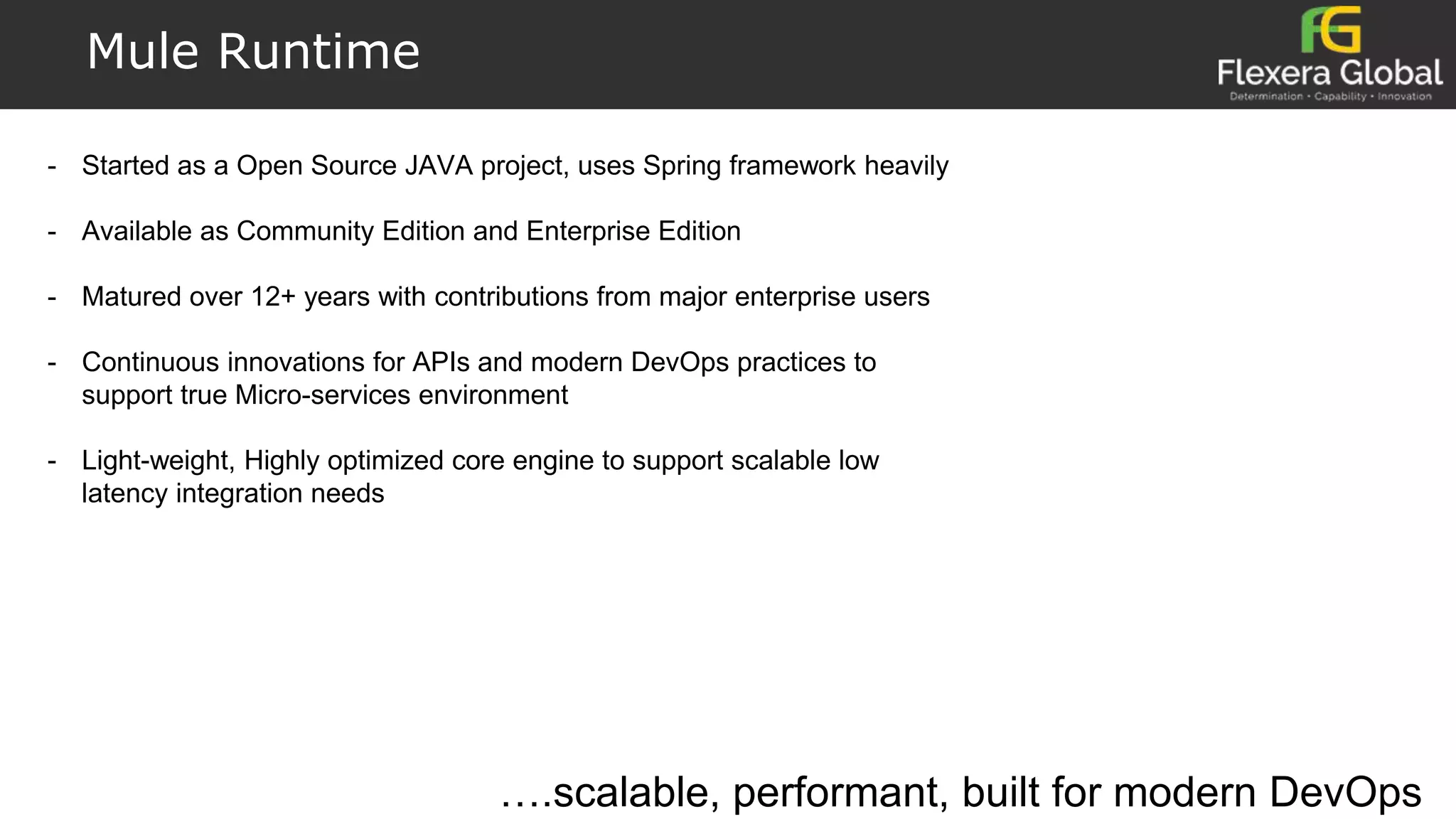 Mule Runtime

FG
Flexera Global
Determination • Capability • Innovation

- Started as a Open Source JAVA project, uses Spring framework heavily

- Available as Community Edition and Enterprise Edition

- Matured over 12+ years with contributions from major enterprise users

- Continuous innovations for APIs and modern DevOps practices to support true Micro-services environment

- Light-weight, Highly optimized core engine to support scalable low latency integration needs

….scalable, performant, built for modern DevOps